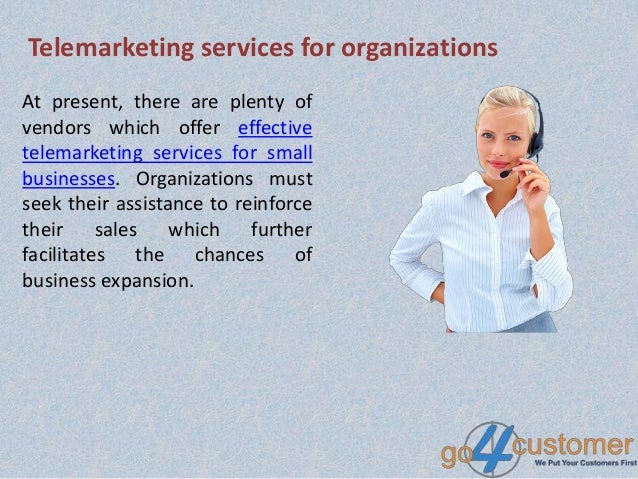 Telemarketing services for organizations

At present, there are plenty of vendors which offer effective telemarketing services for small businesses. Organizations must seek their assistance to reinforce their sales which further facilitates the chances of business expansion.

go4customer
We Put Your Customers First